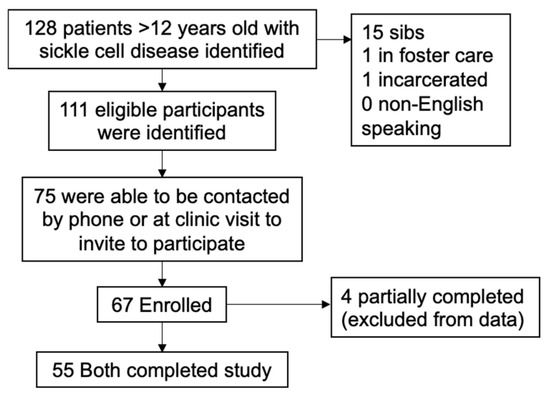 128 patients >12 years old with sickle cell disease identified

15 sibs
1 in foster care
1 incarcerated
0 non-English speaking

111 eligible participants were identified

75 were able to be contacted by phone or at clinic visit to invite to participate

67 Enrolled

4 partially completed (excluded from data)

55 Both completed study